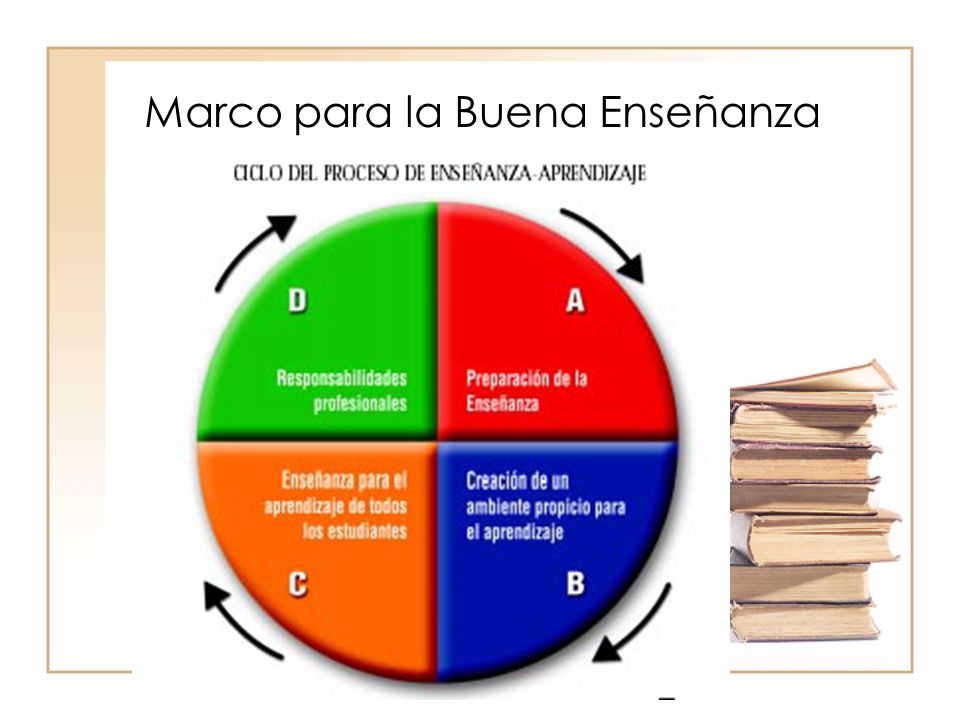 Marco para la Buena Enseñanza

CICLO DEL PROCESO DE ENSEÑANZA-APRENDIZAJE

D

Responsabilidades profesionales

A

Preparación de la Enseñanza

Enseñanza para el aprendizaje de todos los estudiantes

C

Creación de un ambiente propicio para el aprendizaje

B